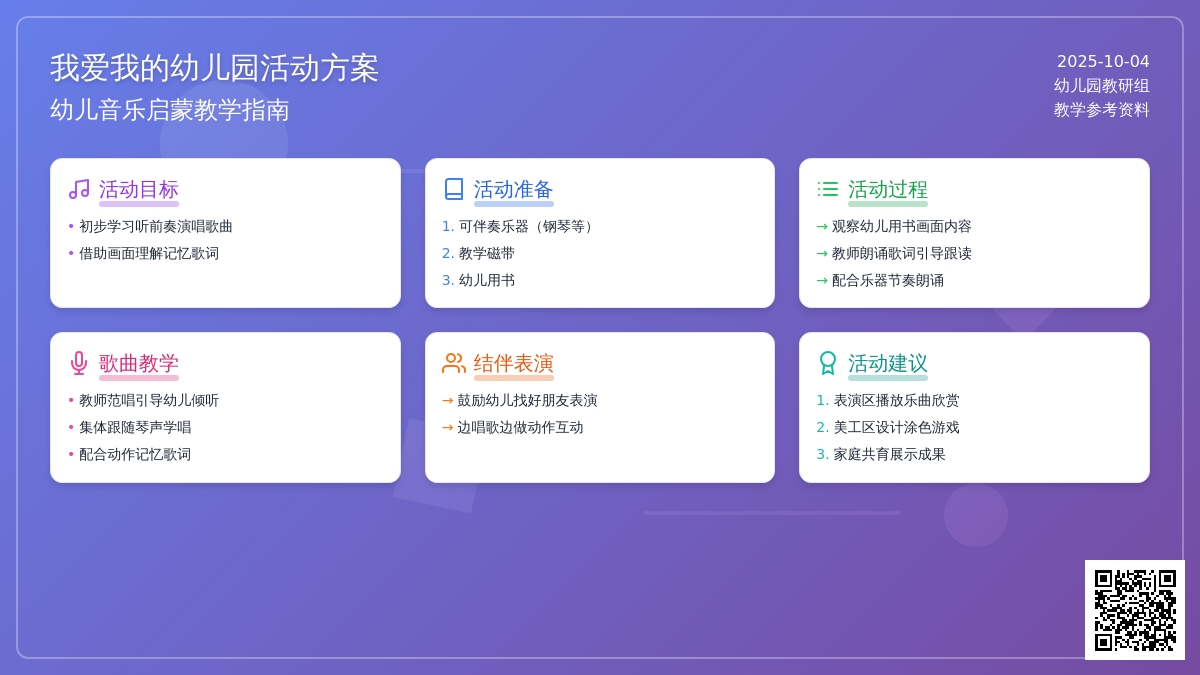 我爱我的幼儿园活动方案
幼儿音乐启蒙教学指南

2025-10-04
幼儿园教研组
教学参考资料

活动目标
• 初步学习听前奏演唱歌曲
• 借助画面理解记忆歌词

活动准备
1. 可伴奏乐器（钢琴等）
2. 教学磁带
3. 幼儿用书

活动过程
→ 观察幼儿用书画面内容
→ 教师朗诵歌词引导跟读
→ 配合乐器节奏朗诵

歌曲教学
• 教师范唱引导幼儿倾听
• 集体跟随琴声学唱
• 配合动作记忆歌词

结伴表演
→ 鼓励幼儿找好朋友表演
→ 边唱歌边做动作互动

活动建议
1. 表演区播放乐曲欣赏
2. 美工区设计涂色游戏
3. 家庭共育展示成果